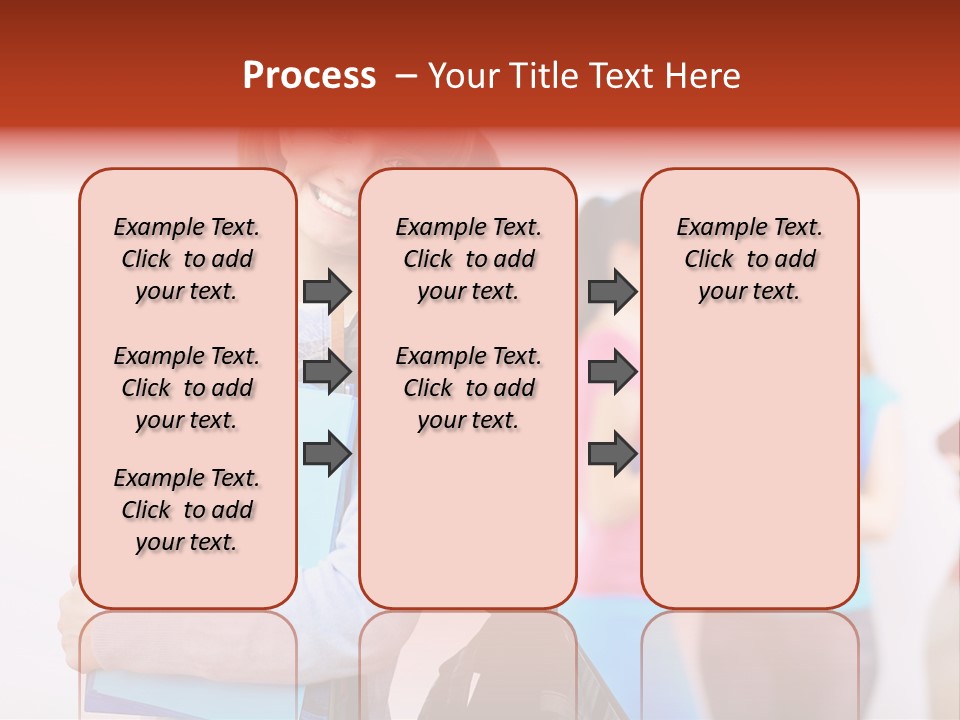 Process – Your Title Text Here

Example Text. Click to add your text.

Example Text. Click to add your text.

Example Text. Click to add your text.

Example Text. Click to add your text.

Example Text. Click to add your text.

Example Text. Click to add your text.